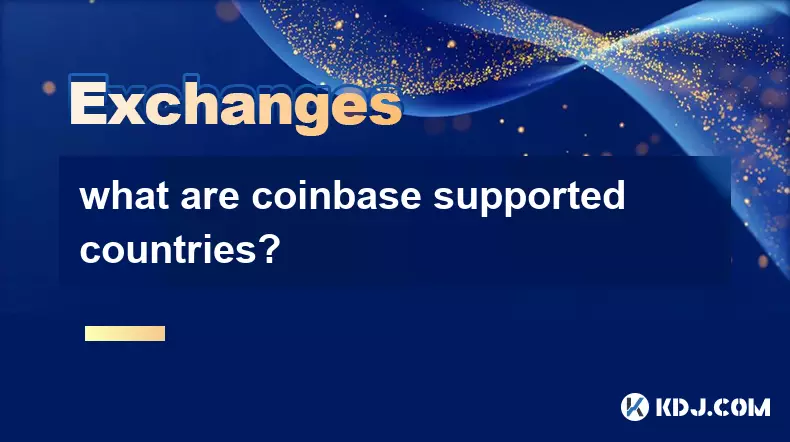 Exchanges

what are coinbase supported countries?

KDJ.COM